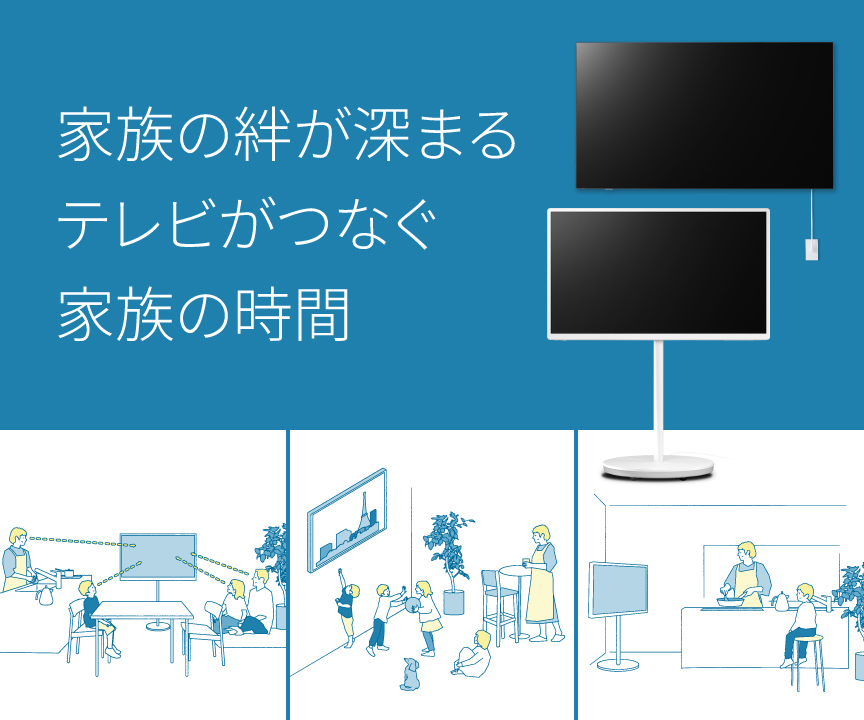 家族の絆が深まる
テレビがつなぐ
家族の時間